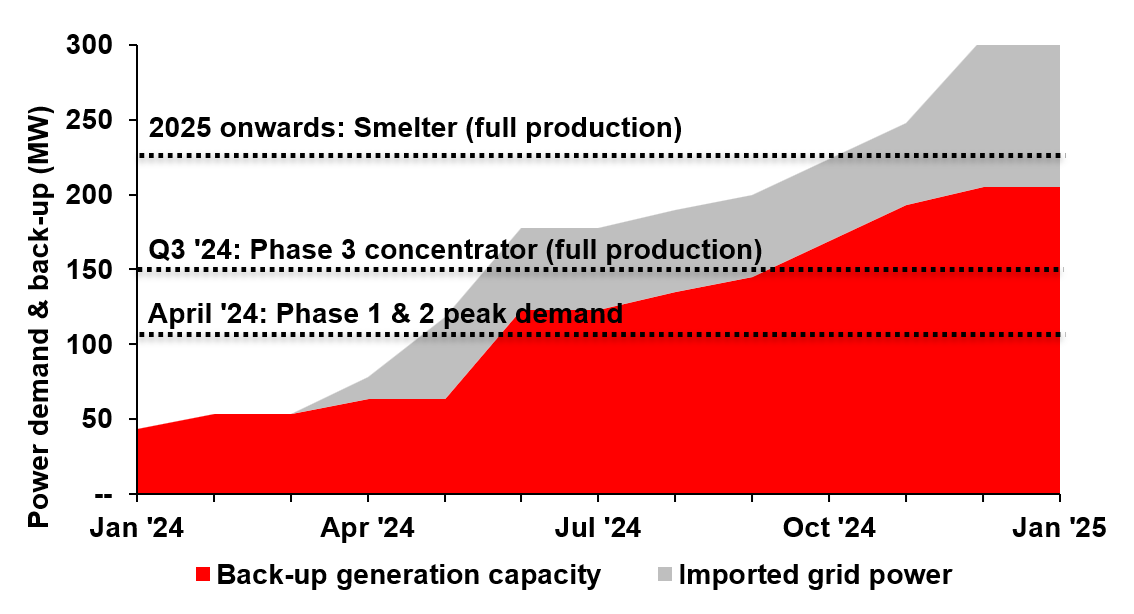 Power demand & back-up (MW)

300
250
200
150
100
50
--

2025 onwards: Smelter (full production)
Q3 '24: Phase 3 concentrator (full production)
April '24: Phase 1 & 2 peak demand

Jan '24
Apr '24
Jul '24
Oct '24
Jan '25

Back-up generation capacity
Imported grid power